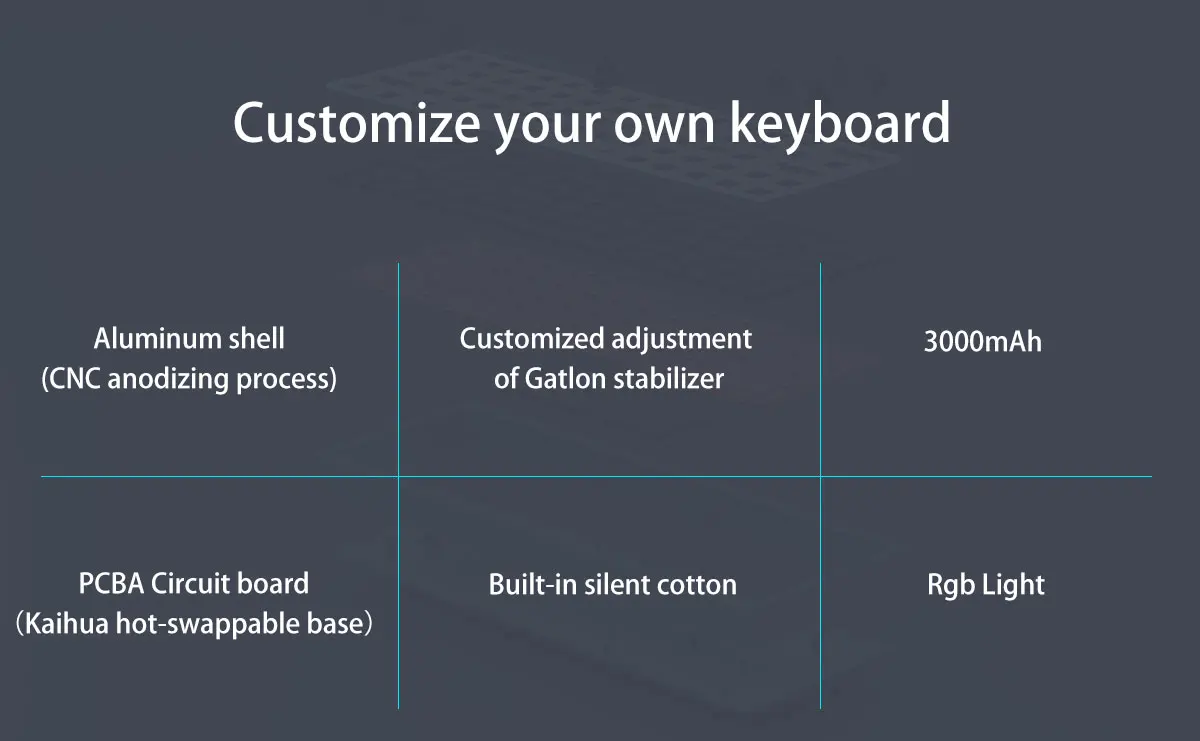 Customize your own keyboard

| Aluminum shell (CNC anodizing process) | Customized adjustment of Gatlon stabilizer | 3000mAh |
|---|---|---|
| PCBA Circuit board （Kaihua hot-swappable base） | Built-in silent cotton | Rgb Light |